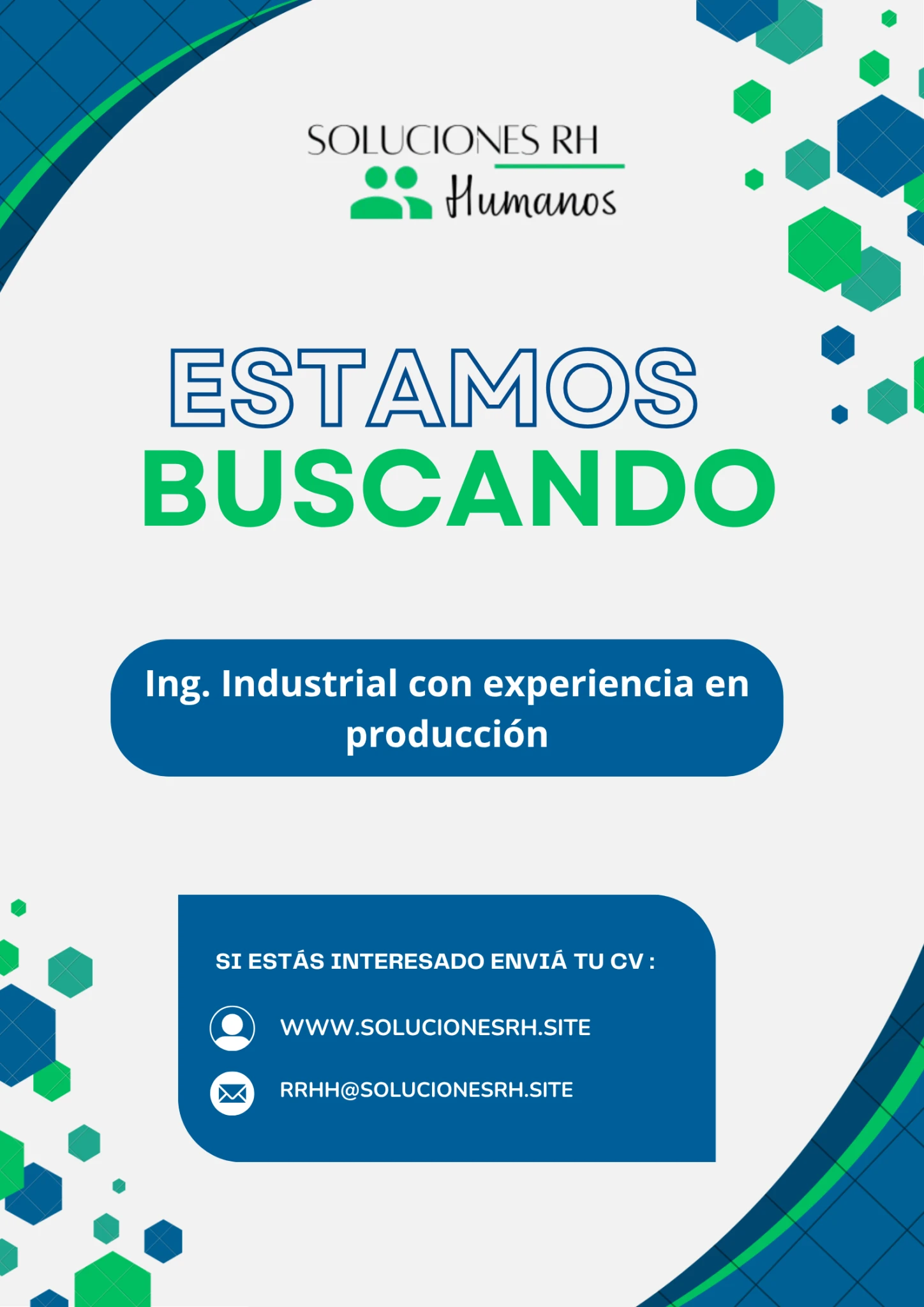 SOLUCIONES RH
Humanos

ESTAMOS
BUSCANDO

Ing. Industrial con experiencia en producción

SI ESTÁS INTERESADO ENVIÁ TU CV :

WWW.SOLUCIONESRH.SITE

RRHH@SOLUCIONESRH.SITE